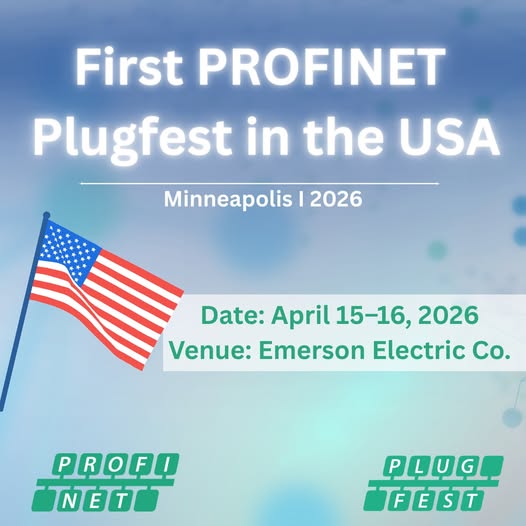 First PROFINET Plugfest in the USA

Minneapolis I 2026

Date: April 15–16, 2026
Venue: Emerson Electric Co.

PROFI NET

PLUG FEST